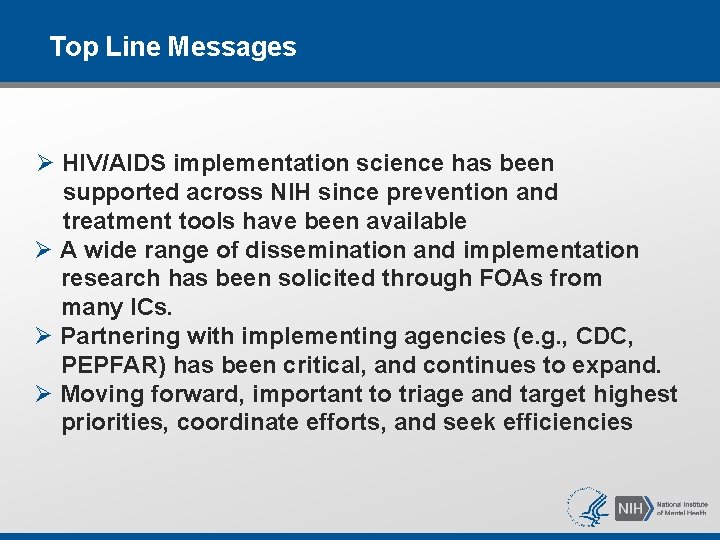 Top Line Messages

➢ HIV/AIDS implementation science has been supported across NIH since prevention and treatment tools have been available
➢ A wide range of dissemination and implementation research has been solicited through FOAs from many ICs.
➢ Partnering with implementing agencies (e.g., CDC, PEPFAR) has been critical, and continues to expand.
➢ Moving forward, important to triage and target highest priorities, coordinate efforts, and seek efficiencies

NIH National Institute of Mental Health